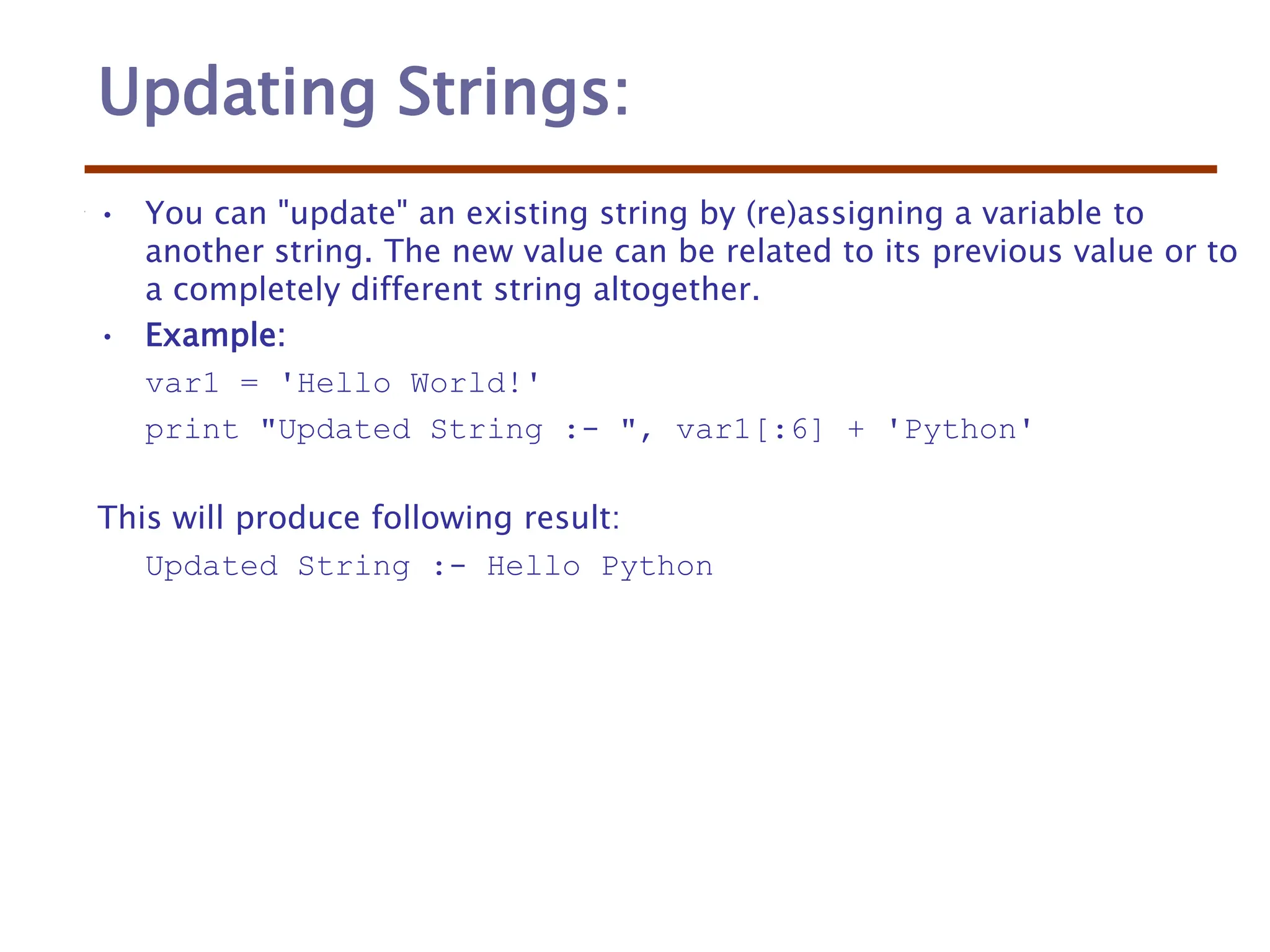 Updating Strings:

• You can "update" an existing string by (re)assigning a variable to another string. The new value can be related to its previous value or to a completely different string altogether.

• Example:

var1 = 'Hello World!'

print "Updated String :- ", var1[:6] + 'Python'

This will produce following result:

Updated String :- Hello Python